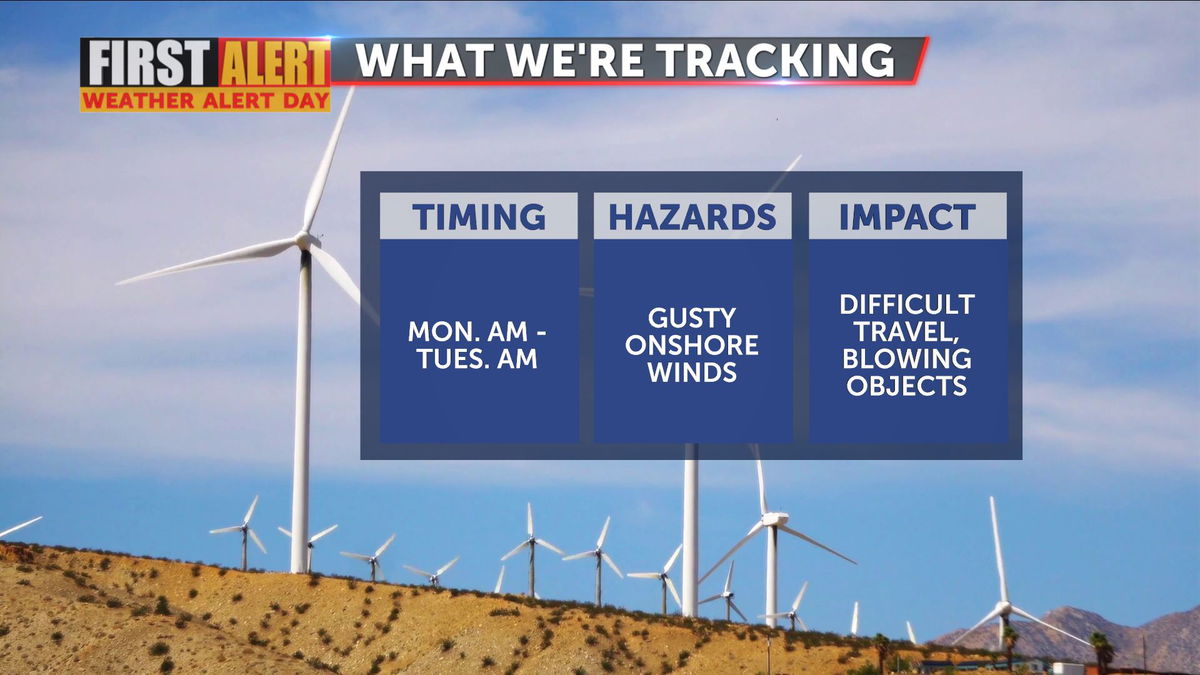 FIRST ALERT
WEATHER ALERT DAY

WHAT WE'RE TRACKING

| TIMING | HAZARDS | IMPACT |
|---|---|---|
| MON. AM - TUES. AM | GUSTY ONSHORE WINDS | DIFFICULT TRAVEL, BLOWING OBJECTS |